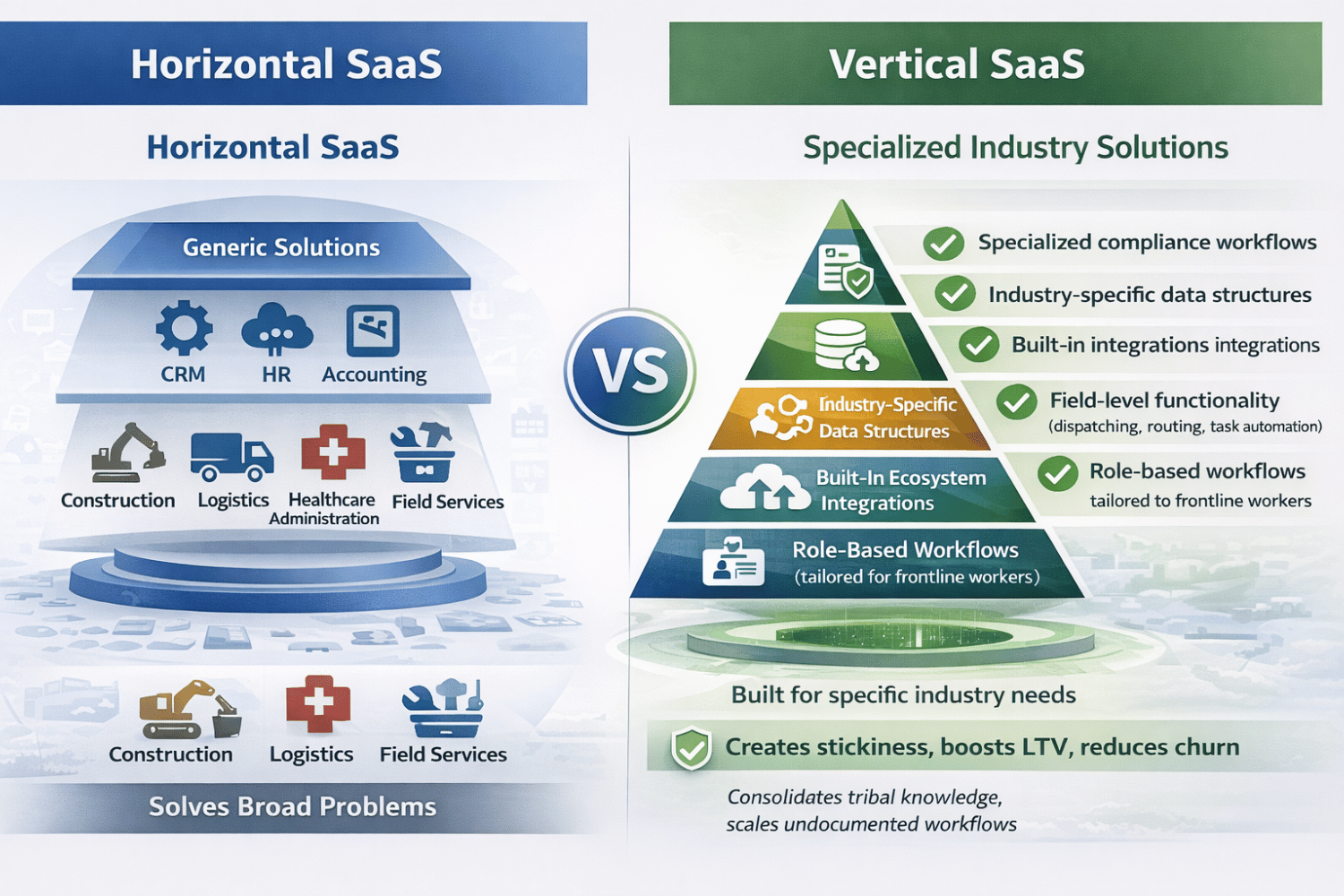 Horizontal SaaS

Horizontal SaaS

Generic Solutions

CRM HR Accounting

Construction Logistics Healthcare Administration Field Services

Construction Logistics Field Services

Solves Broad Problems

VS

Vertical SaaS

Specialized Industry Solutions

Industry-Specific Data Structures

Built-In Ecosystem Integrations

Role-Based Workflows (tailored for frontline workers)

Specialized compliance workflows

Industry-specific data structures

Built-in integrations integrations

Field-level functionality (dispatching, routing, task automation)

Role-based workflows tailored to frontline workers

Built for specific industry needs

Creates stickiness, boosts LTV, reduces churn

Consolidates tribal knowledge, scales undocumented workflows